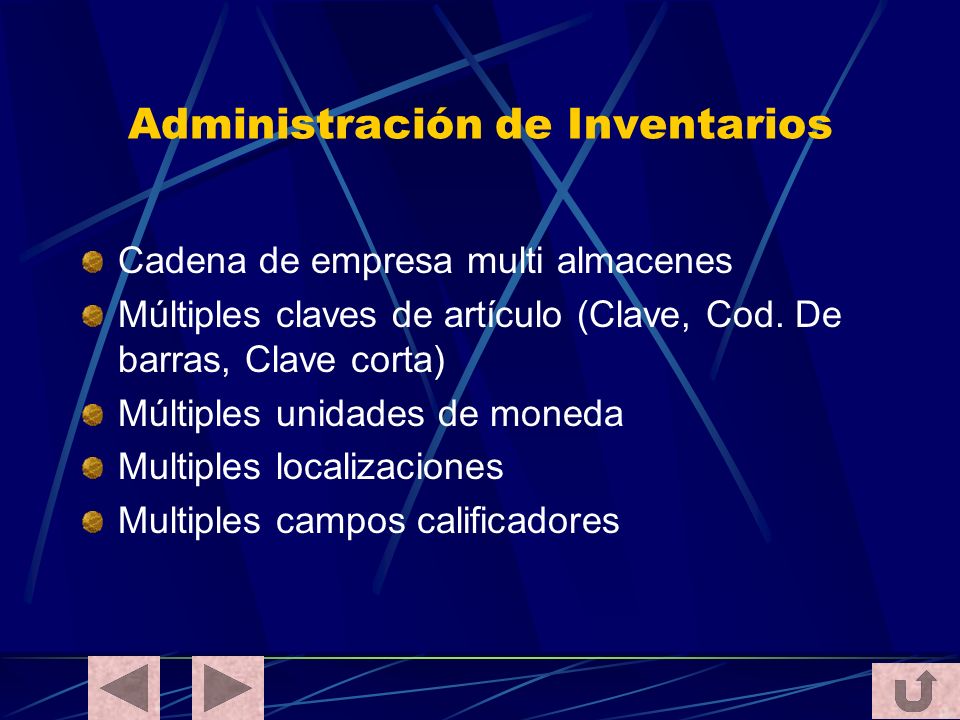 Administración de Inventarios

Cadena de empresa multi almacenes

Múltiples claves de artículo (Clave, Cod. De barras, Clave corta)

Múltiples unidades de moneda

Multiples localizaciones

Multiples campos calificadores